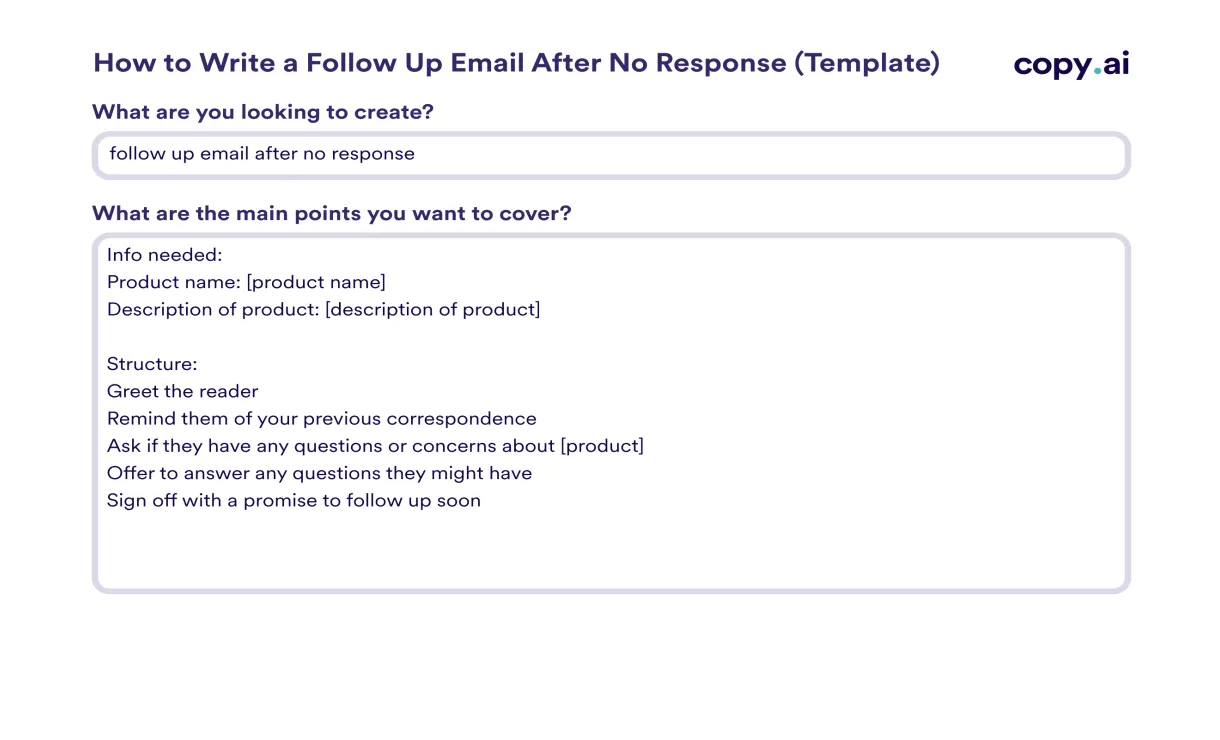 How to Write a Follow Up Email After No Response (Template)

copy.ai

What are you looking to create?

follow up email after no response

What are the main points you want to cover?

Info needed:
Product name: [product name]
Description of product: [description of product]

Structure:
Greet the reader
Remind them of your previous correspondence
Ask if they have any questions or concerns about [product]
Offer to answer any questions they might have
Sign off with a promise to follow up soon